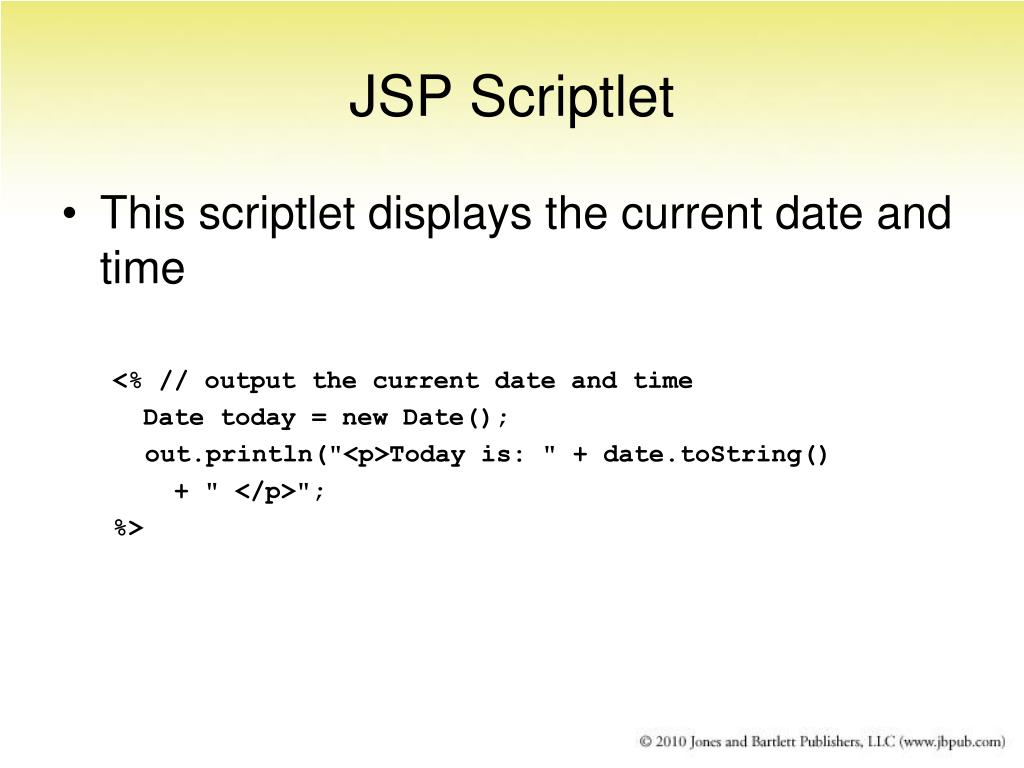 JSP Scriptlet

• This scriptlet displays the current date and time

<% // output the current date and time
Date today = new Date();
out.println("<p>Today is: " + date.toString()
+ " </p>";
%>

© 2010 Jones and Bartlett Publishers, LLC (www.jbpub.com)